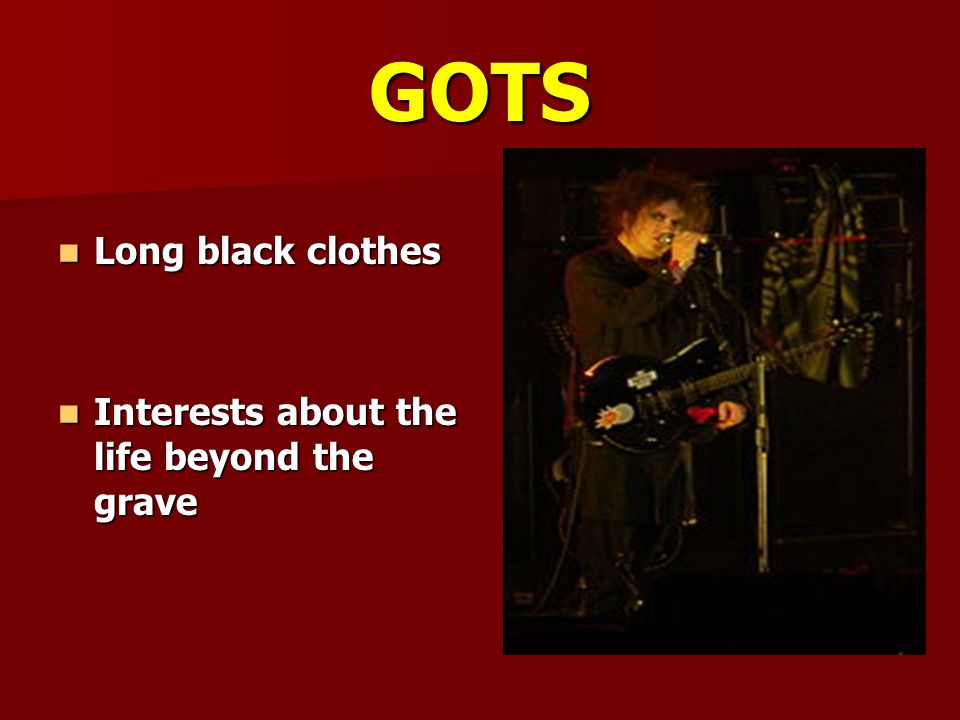 GOTS

- Long black clothes

- Interests about the life beyond the grave